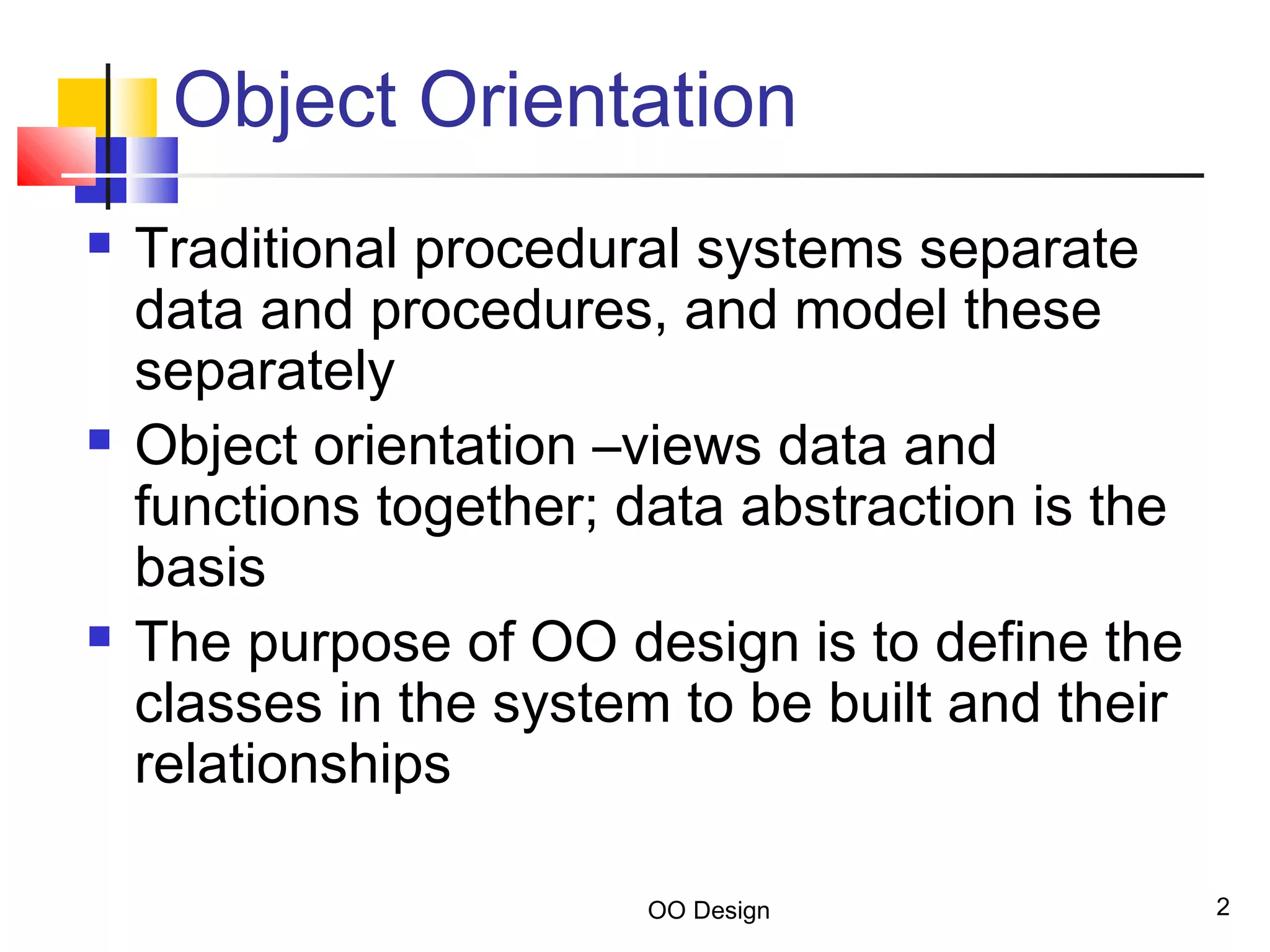 Object Orientation

- Traditional procedural systems separate data and procedures, and model these separately
- Object orientation –views data and functions together; data abstraction is the basis
- The purpose of OO design is to define the classes in the system to be built and their relationships

OO Design

2